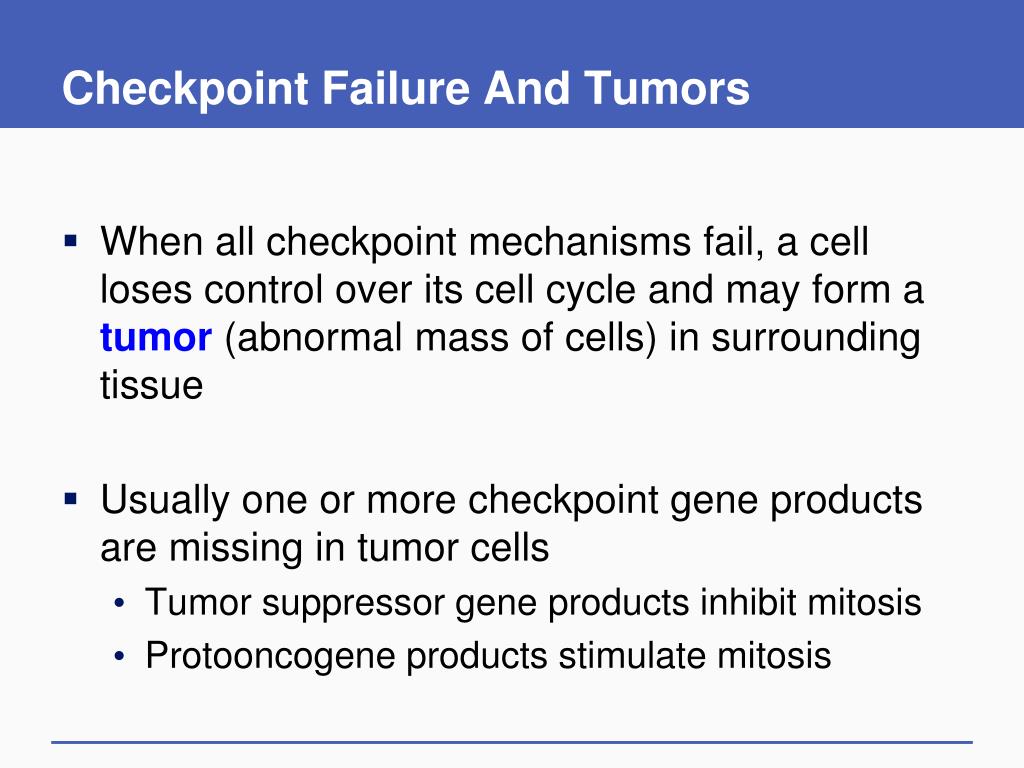 Checkpoint Failure And Tumors

▪ When all checkpoint mechanisms fail, a cell loses control over its cell cycle and may form a tumor (abnormal mass of cells) in surrounding tissue

▪ Usually one or more checkpoint gene products are missing in tumor cells
  • Tumor suppressor gene products inhibit mitosis
  • Protooncogene products stimulate mitosis